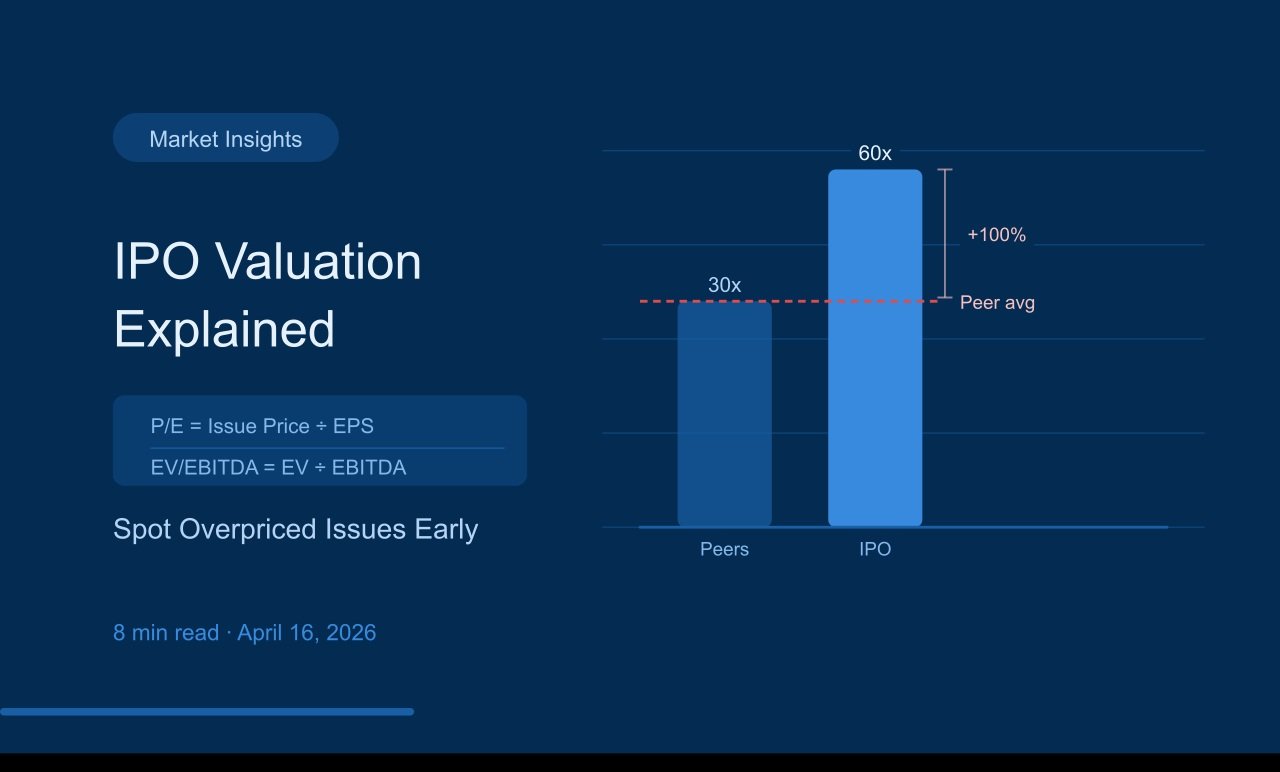 Market Insights

IPO Valuation Explained

P/E = Issue Price ÷ EPS

EV/EBITDA = EV ÷ EBITDA

Spot Overpriced Issues Early

8 min read · April 16, 2026

60x

+100%

30x

Peer avg

Peers

IPO